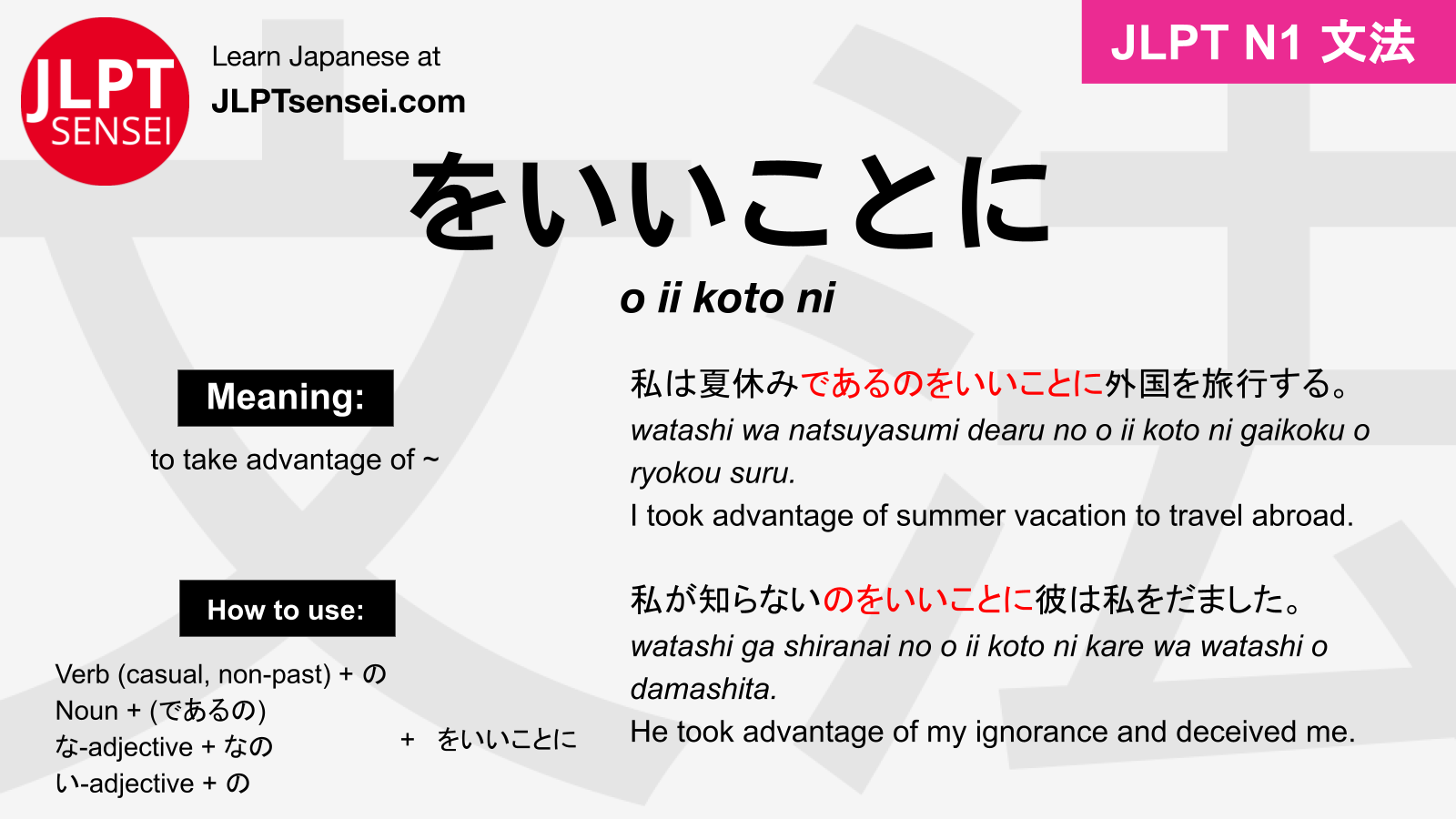 JLPT SENSEI

Learn Japanese at
JLPTsensei.com

JLPT N1 文法

をいいことに

o ii koto ni

Meaning:

to take advantage of ~

How to use:

Verb (casual, non-past) + の
Noun + (であるの)
な-adjective + なの
い-adjective + の

+ をいいことに

私は夏休みであるのをいいことに外国を旅行する。
watashi wa natsuyasumi dearu no o ii koto ni gaikoku o ryokou suru.
I took advantage of summer vacation to travel abroad.

私が知らないのをいいことに彼は私をだました。
watashi ga shiranai no o ii koto ni kare wa watashi o damashita.
He took advantage of my ignorance and deceived me.